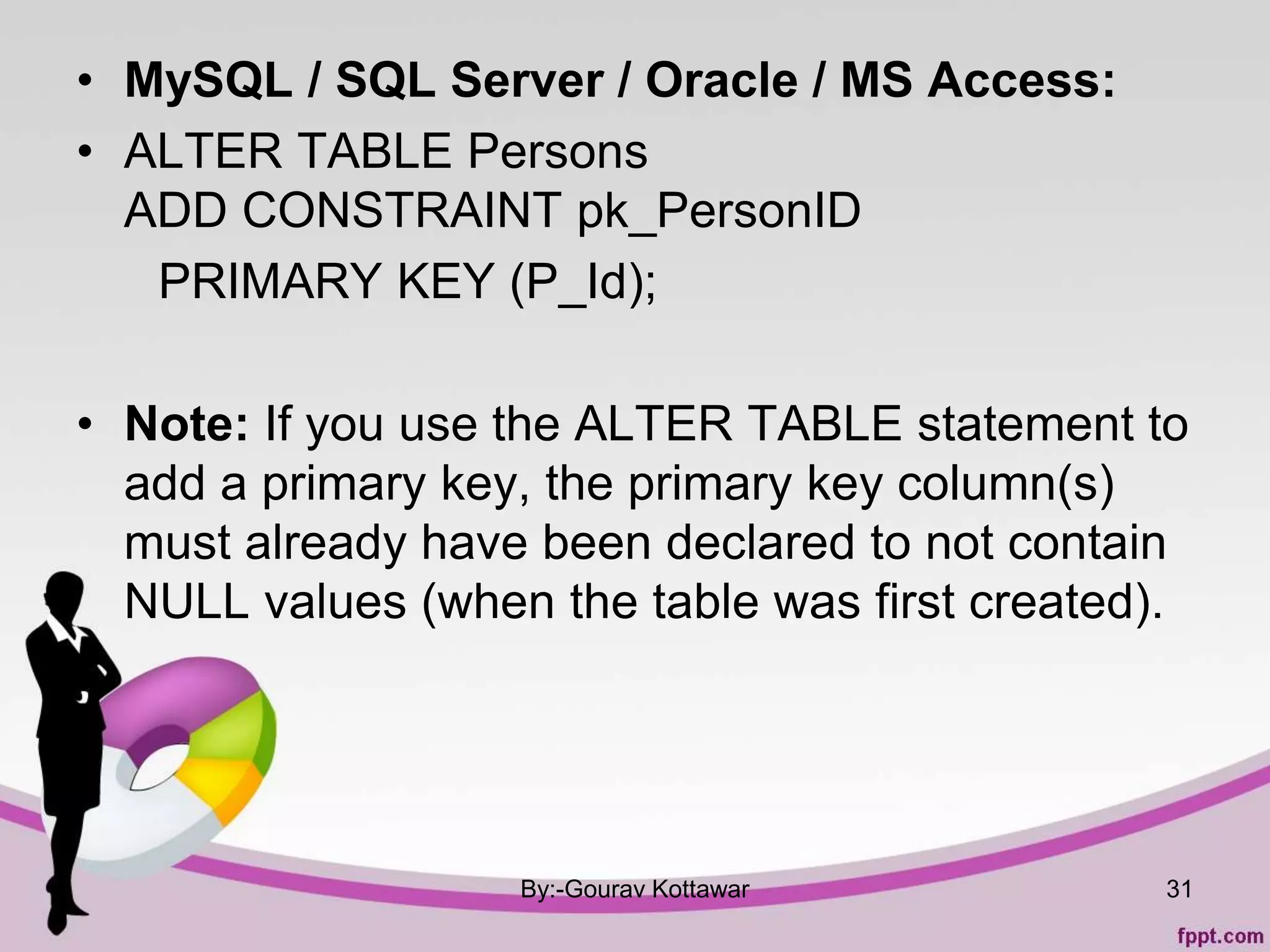 • MySQL / SQL Server / Oracle / MS Access:

• ALTER TABLE Persons
ADD CONSTRAINT pk_PersonID
PRIMARY KEY (P_Id);

• Note: If you use the ALTER TABLE statement to add a primary key, the primary key column(s) must already have been declared to not contain NULL values (when the table was first created).

By:-Gourav Kottawar

31

fppt.com